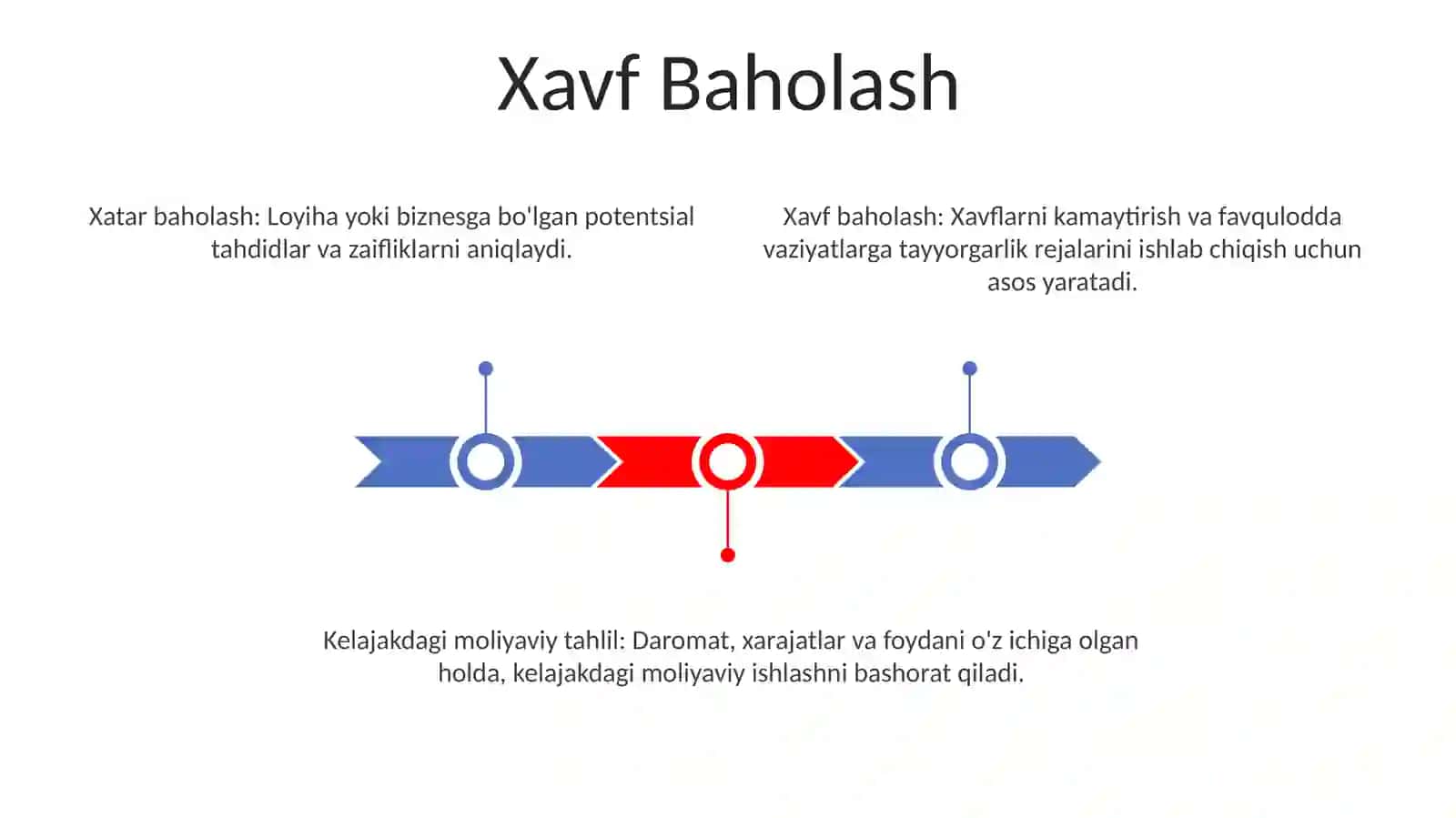 Xavf Baholash

Xatar baholash: Loyiha yoki biznesga bo'lgan potentsial tahdidlar va zaifliklarni aniqlaydi.

Xavf baholash: Xavflarni kamaytirish va favqulodda vaziyatlarga tayyorgarlik rejalarini ishlab chiqish uchun asos yaratadi.

Kelajakdagi moliyaviy tahlil: Daromat, xarajatlar va foydani o'z ichiga olgan holda, kelajakdagi moliyaviy ishlashni bashorat qiladi.